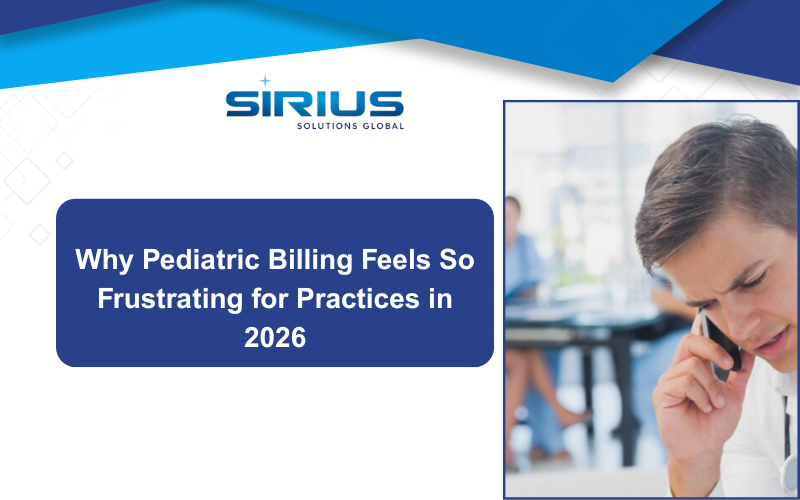 SIRIUS
SOLUTIONS GLOBAL

Why Pediatric Billing Feels So Frustrating for Practices in 2026